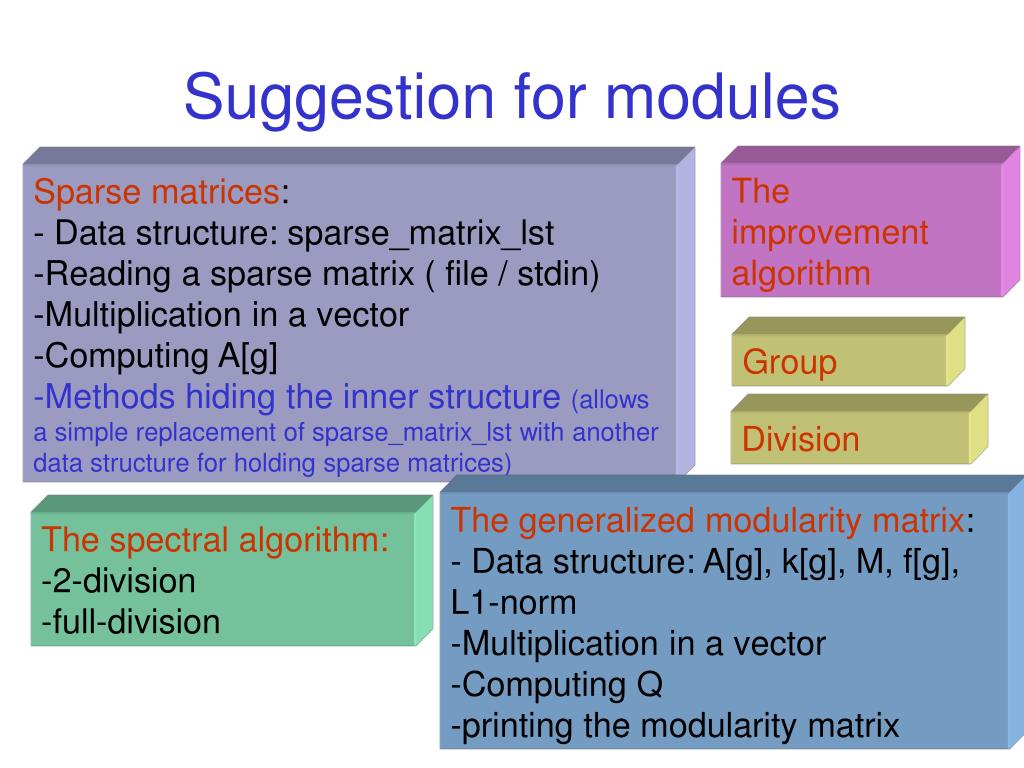 Suggestion for modules

Sparse matrices:
- Data structure: sparse_matrix_lst
-Reading a sparse matrix ( file / stdin)
-Multiplication in a vector
-Computing A[g]
-Methods hiding the inner structure (allows a simple replacement of sparse_matrix_lst with another data structure for holding sparse matrices)

The improvement algorithm

Group

Division

The spectral algorithm:
-2-division
-full-division

The generalized modularity matrix:
- Data structure: A[g], k[g], M, f[g], L1-norm
-Multiplication in a vector
-Computing Q
-printing the modularity matrix